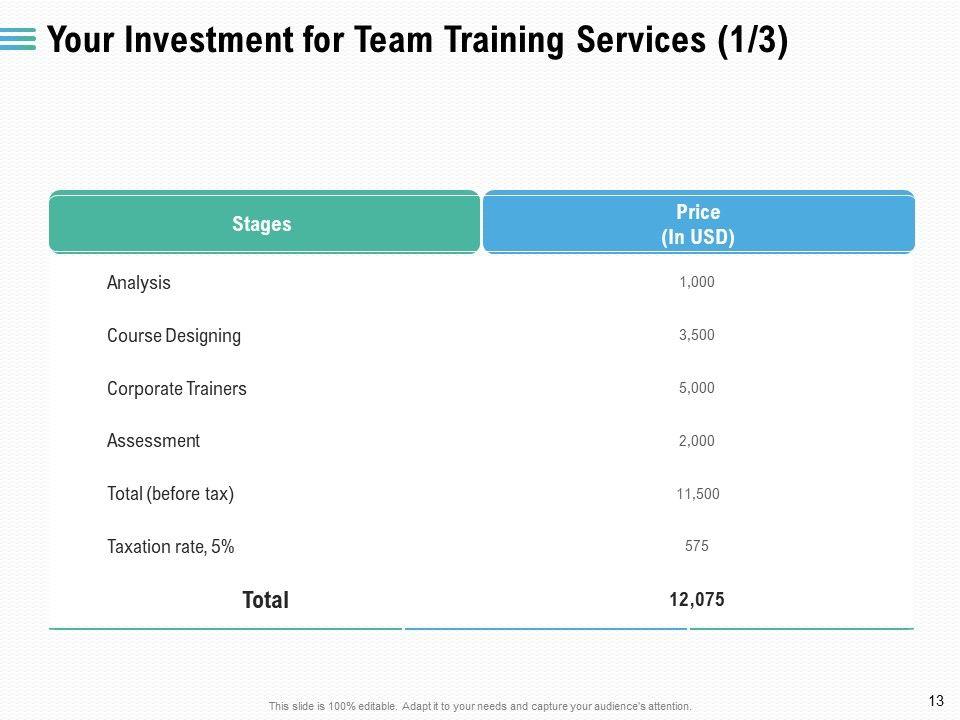 Your Investment for Team Training Services (1/3)

| Stages | Price (In USD) |
|---|---|
| Analysis | 1,000 |
| Course Designing | 3,500 |
| Corporate Trainers | 5,000 |
| Assessment | 2,000 |
| Total (before tax) | 11,500 |
| Taxation rate, 5% | 575 |
| Total | 12,075 |

This slide is 100% editable. Adapt it to your needs and capture your audience's attention.

13